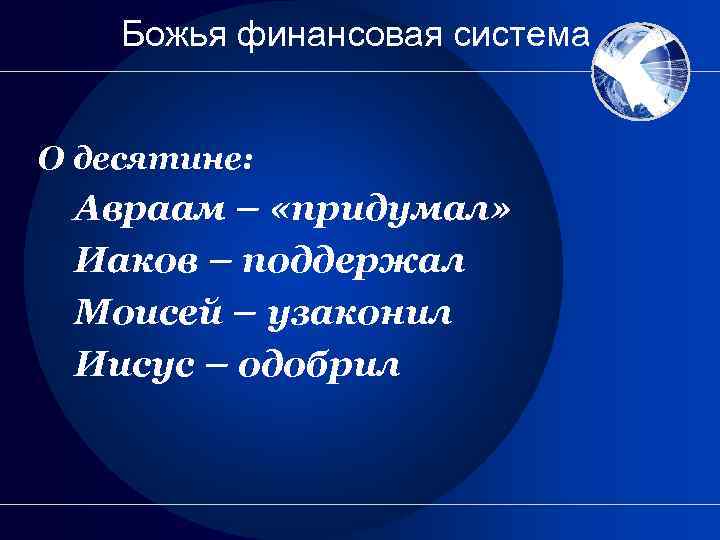 Божья финансовая система

О десятине:

Авраам – «придумал»
Иаков – поддержал
Моисей – узаконил
Иисус – одобрил